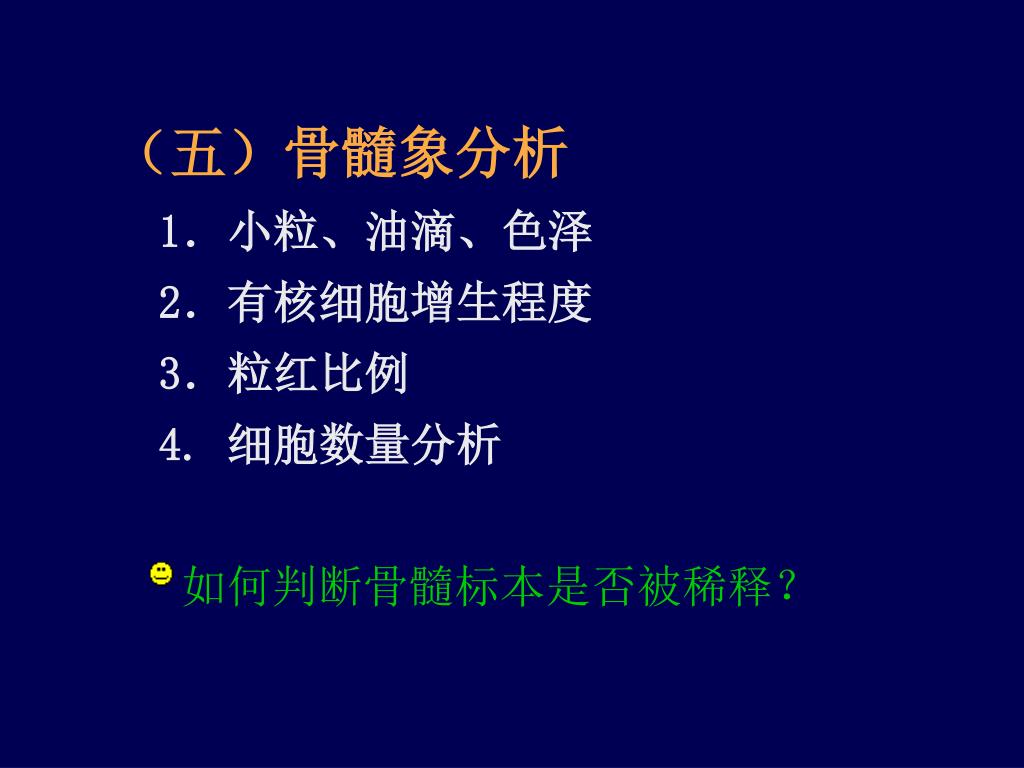 （五）骨髓象分析

1．小粒、油滴、色泽

2．有核细胞增生程度

3．粒红比例

4. 细胞数量分析

如何判断骨髓标本是否被稀释？